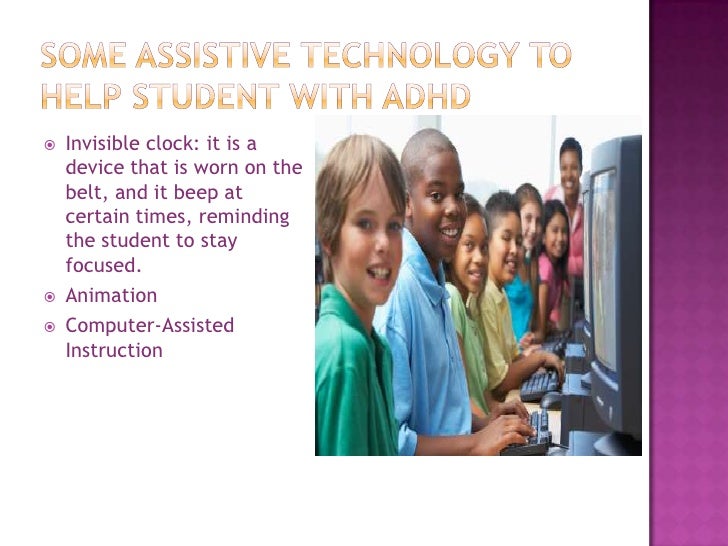 SOME ASSISTIVE TECHNOLOGY TO HELP STUDENT WITH ADHD

Invisible clock: it is a device that is worn on the belt, and it beep at certain times, reminding the student to stay focused.

Animation

Computer-Assisted Instruction